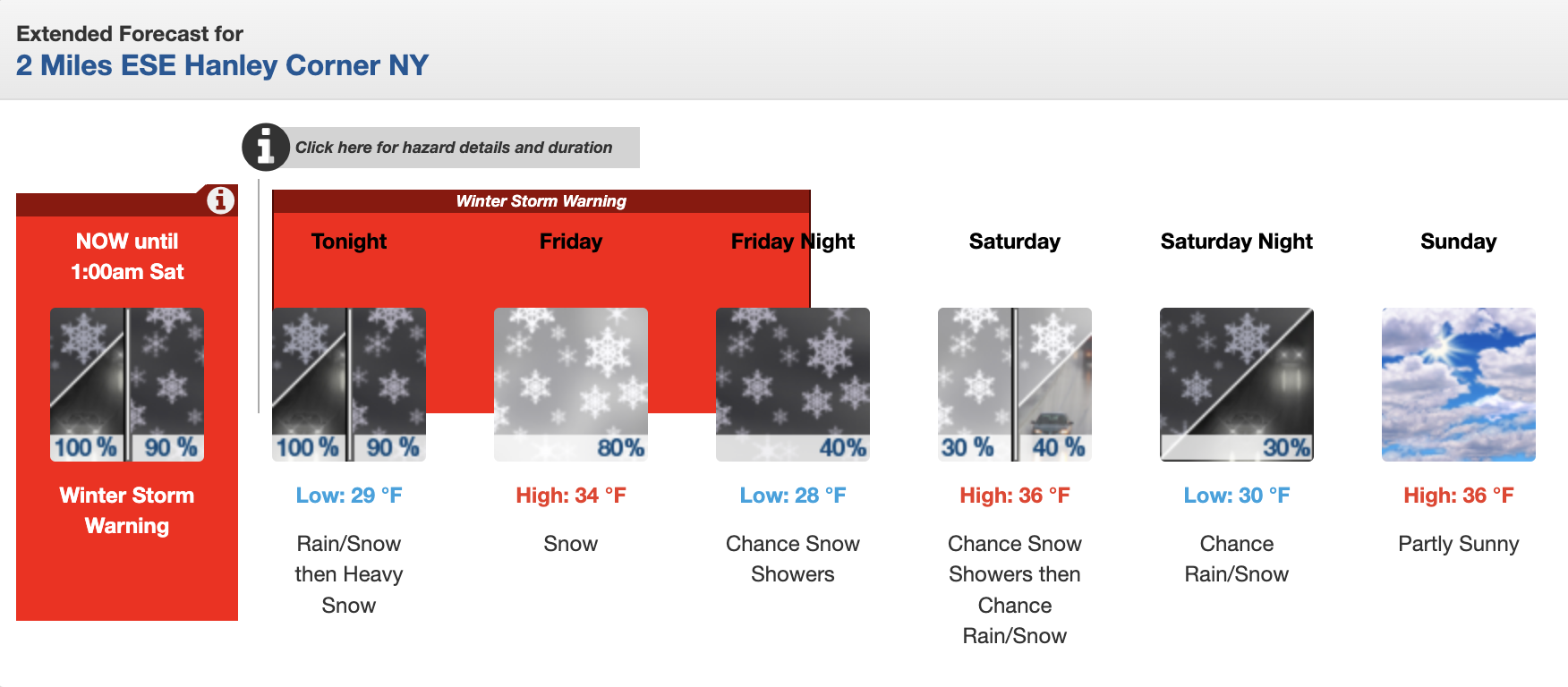 Extended Forecast for
2 Miles ESE Hanley Corner NY

Click here for hazard details and duration

NOW until 1:00am Sat

100 % 90 %

Winter Storm Warning

Winter Storm Warning

Tonight

100 % 90 %

Low: 29 °F

Rain/Snow then Heavy Snow

Friday

80%

High: 34 °F

Snow

Friday Night

40%

Low: 28 °F

Chance Snow Showers

Saturday

30 % 40 %

High: 36 °F

Chance Snow Showers then Chance Rain/Snow

Saturday Night

30%

Low: 30 °F

Chance Rain/Snow

Sunday

High: 36 °F

Partly Sunny